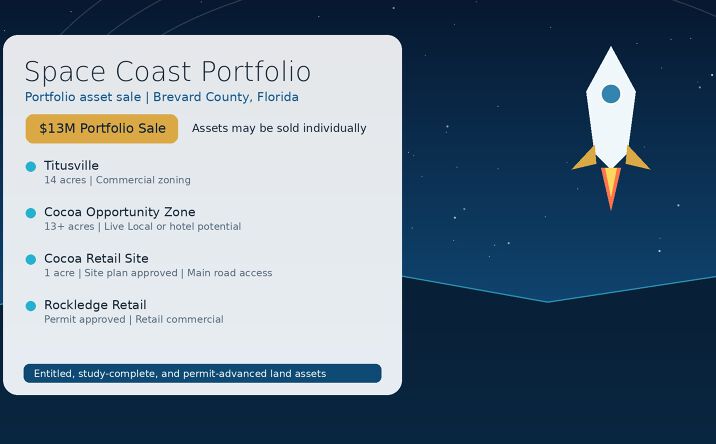 Space Coast Portfolio
Portfolio asset sale | Brevard County, Florida

$13M Portfolio Sale

Assets may be sold individually

Titusville
14 acres | Commercial zoning

Cocoa Opportunity Zone
13+ acres | Live Local or hotel potential

Cocoa Retail Site
1 acre | Site plan approved | Main road access

Rockledge Retail
Permit approved | Retail commercial

Entitled, study-complete, and permit-advanced land assets